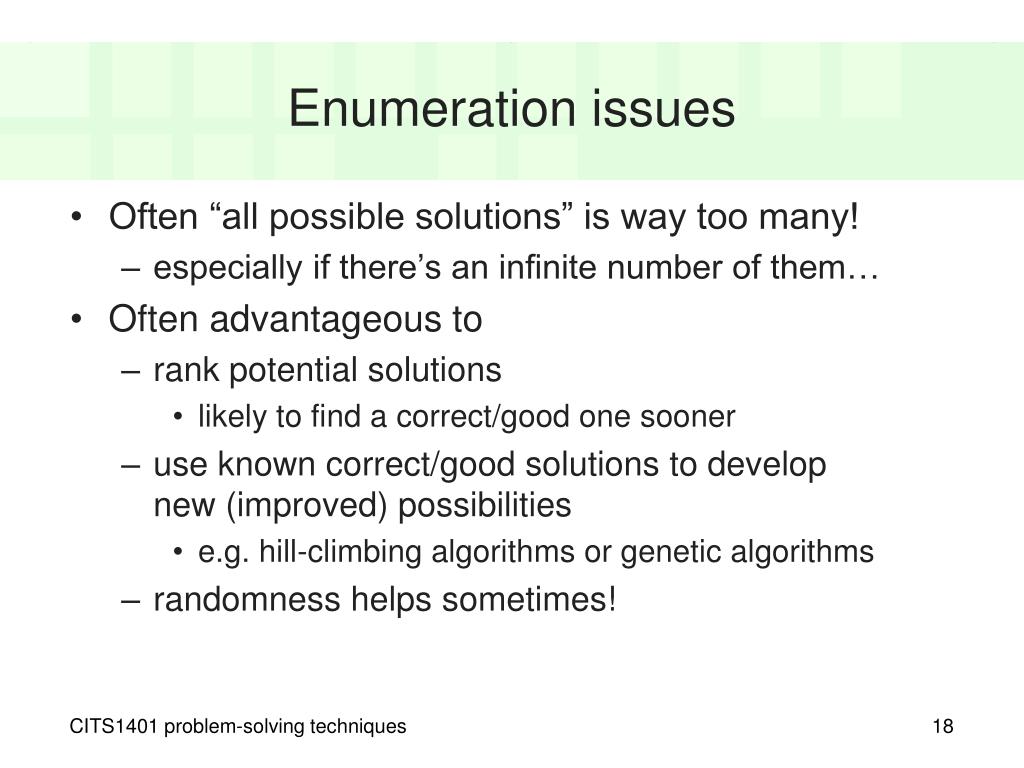 Enumeration issues

• Often “all possible solutions” is way too many!
– especially if there’s an infinite number of them…
• Often advantageous to
– rank potential solutions
• likely to find a correct/good one sooner
– use known correct/good solutions to develop new (improved) possibilities
• e.g. hill-climbing algorithms or genetic algorithms
– randomness helps sometimes!

CITS1401 problem-solving techniques

18